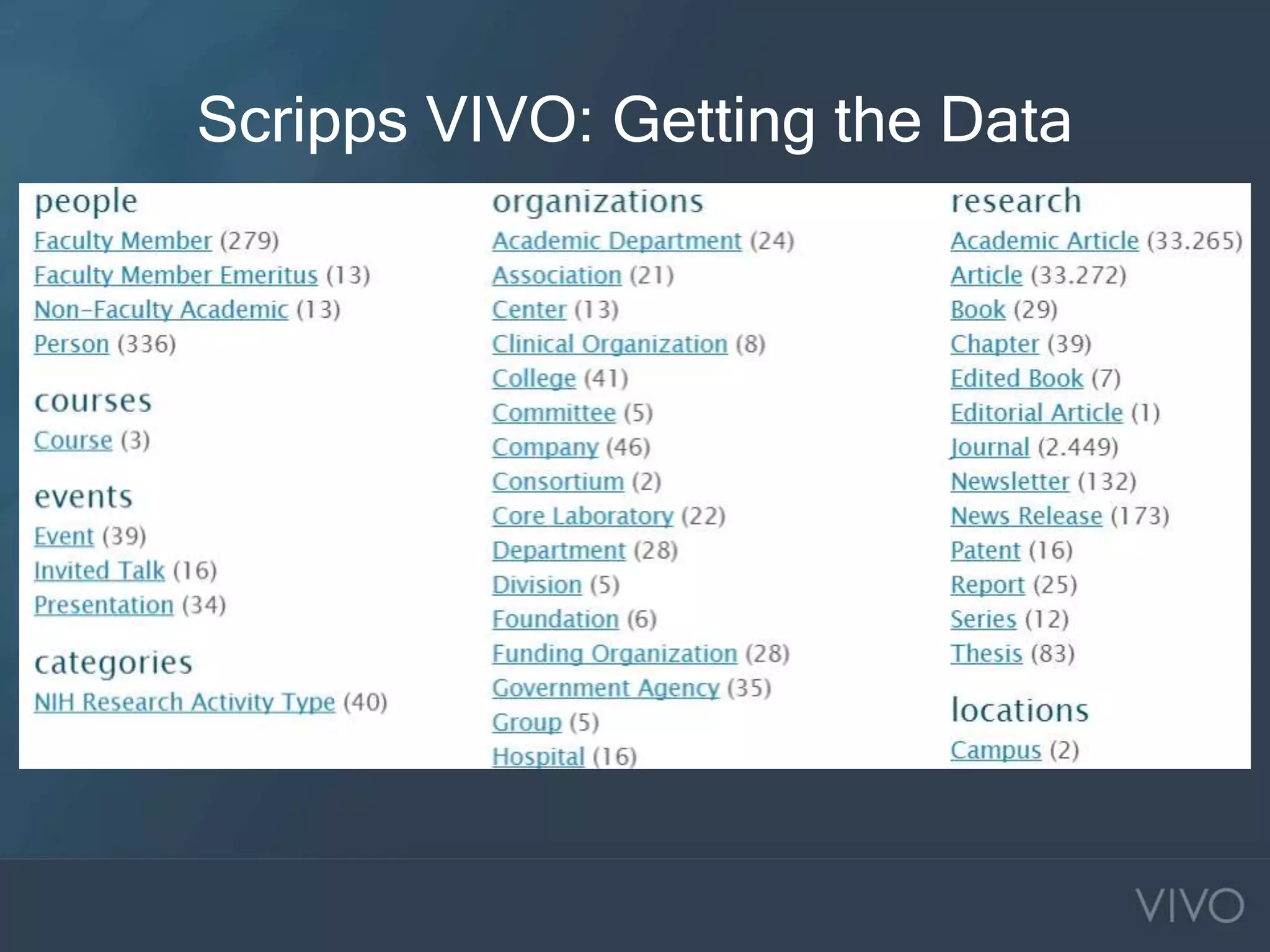 Scripps VIVO: Getting the Data

people
Faculty Member (279)
Faculty Member Emeritus (13)
Non-Faculty Academic (13)
Person (336)

courses
Course (3)

events
Event (39)
Invited Talk (16)
Presentation (34)

categories
NIH Research Activity Type (40)

organizations
Academic Department (24)
Association (21)
Center (13)
Clinical Organization (8)
College (41)
Committee (5)
Company (46)
Consortium (2)
Core Laboratory (22)
Department (28)
Division (5)
Foundation (6)
Funding Organization (28)
Government Agency (35)
Group (5)
Hospital (16)

research
Academic Article (33.265)
Article (33.272)
Book (29)
Chapter (39)
Edited Book (7)
Editorial Article (1)
Journal (2.449)
Newsletter (132)
News Release (173)
Patent (16)
Report (25)
Series (12)
Thesis (83)

locations
Campus (2)

VIVO